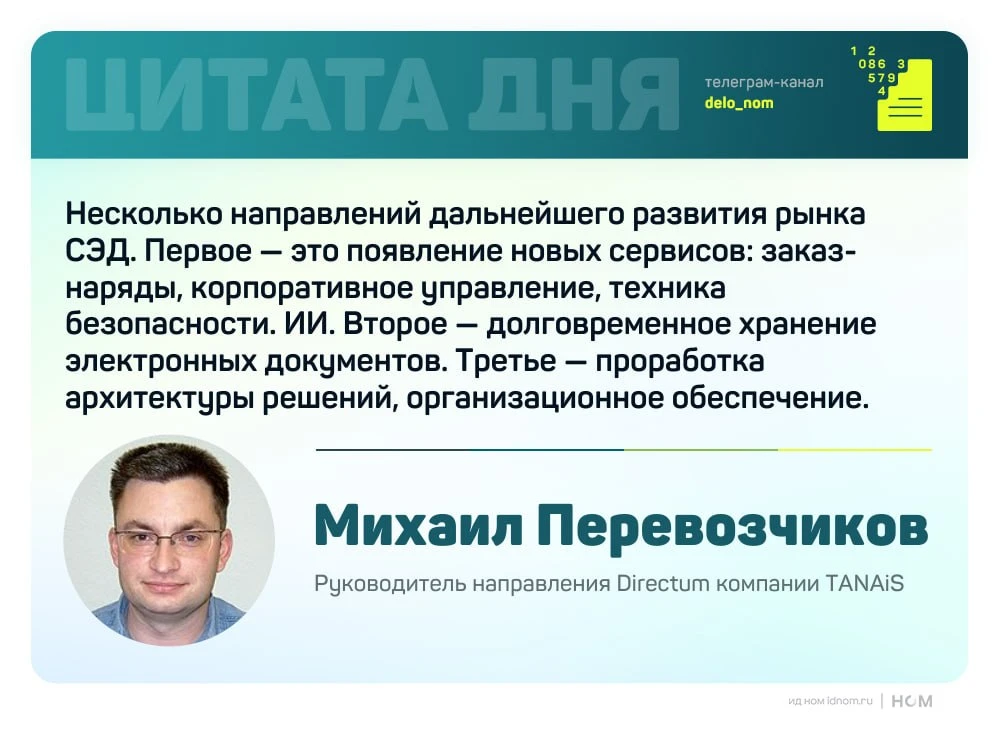 ЦИТАТА ДНЯ

телеграм-канал
delo_nom

1 2
086 3
579
4

Несколько направлений дальнейшего развития рынка СЭД. Первое — это появление новых сервисов: заказ-наряды, корпоративное управление, техника безопасности. ИИ. Второе — долговременное хранение электронных документов. Третье — проработка архитектуры решений, организационное обеспечение.

Михаил Перевозчиков

Руководитель направления Directum компании TANAiS

ид ном idnom.ru | НОМ